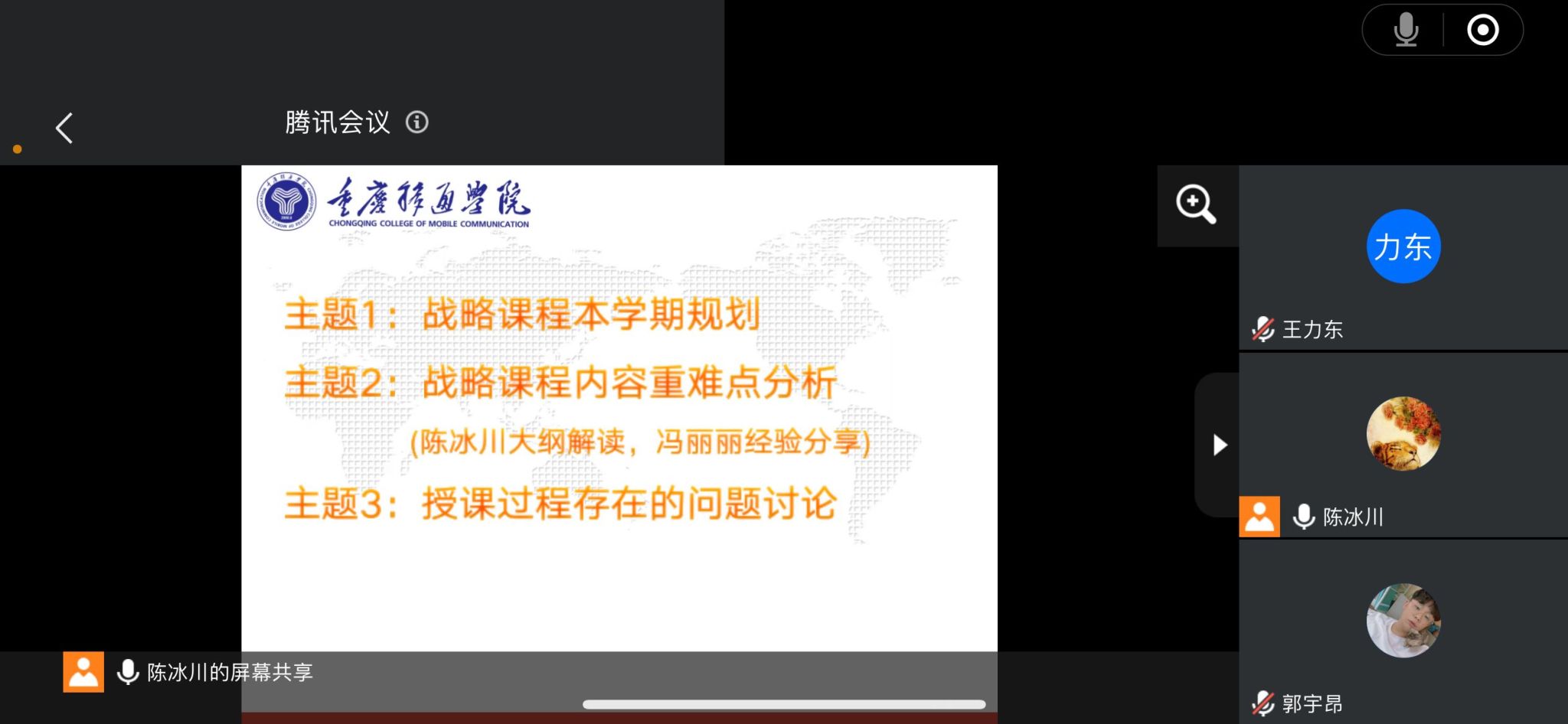 腾讯会议

重庆移通学院
CHONGQING COLLEGE OF MOBILE COMMUNICATION

主题1：战略课程本学期规划

主题2：战略课程内容重难点分析

(陈冰川大纲解读，冯丽丽经验分享)

主题3：授课过程存在的问题讨论

陈冰川的屏幕共享

力东

王力东

陈冰川

郭宇昂